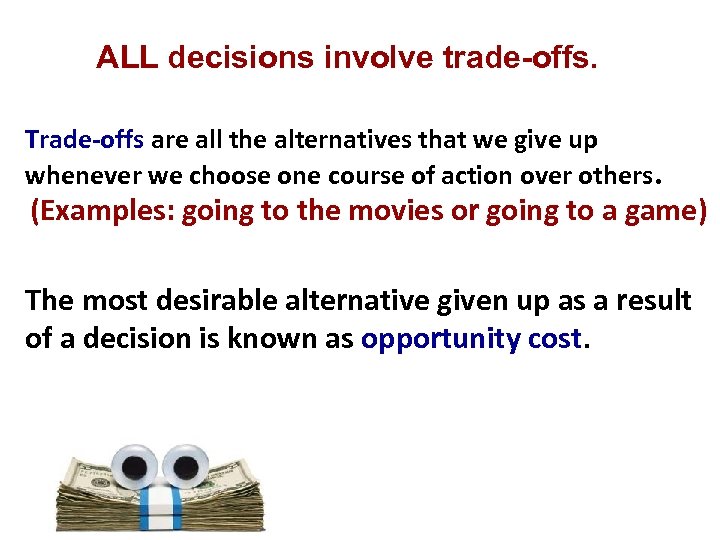 ALL decisions involve trade-offs.

Trade-offs are all the alternatives that we give up whenever we choose one course of action over others.
(Examples: going to the movies or going to a game)

The most desirable alternative given up as a result of a decision is known as opportunity cost.